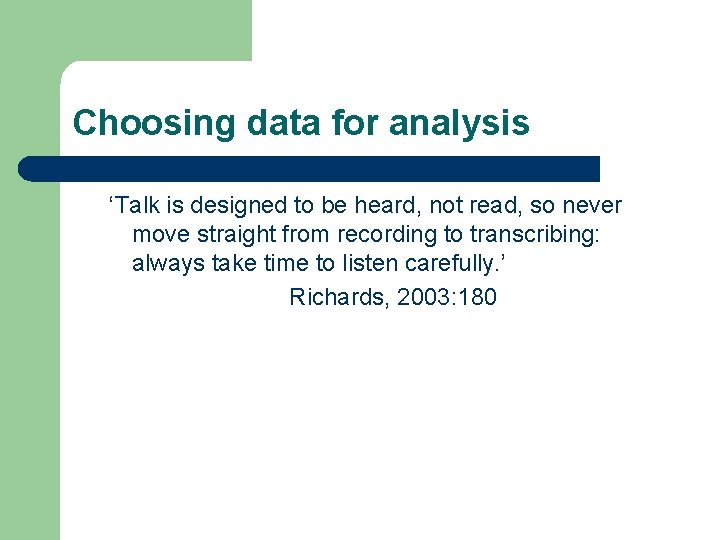 Choosing data for analysis

‘Talk is designed to be heard, not read, so never move straight from recording to transcribing: always take time to listen carefully.’

Richards, 2003:180